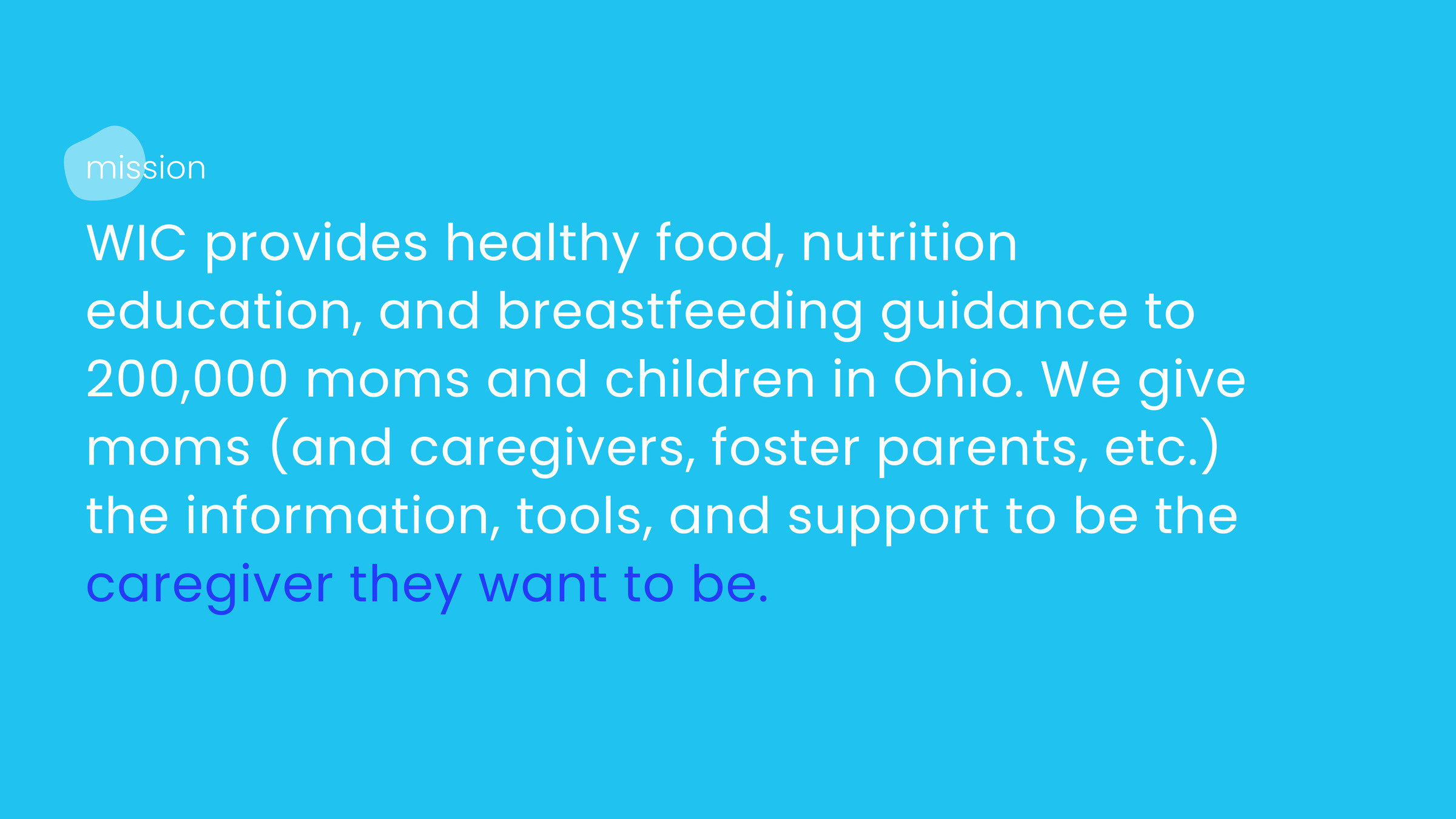 mission

WIC provides healthy food, nutrition education, and breastfeeding guidance to 200,000 moms and children in Ohio. We give moms (and caregivers, foster parents, etc.) the information, tools, and support to be the caregiver they want to be.